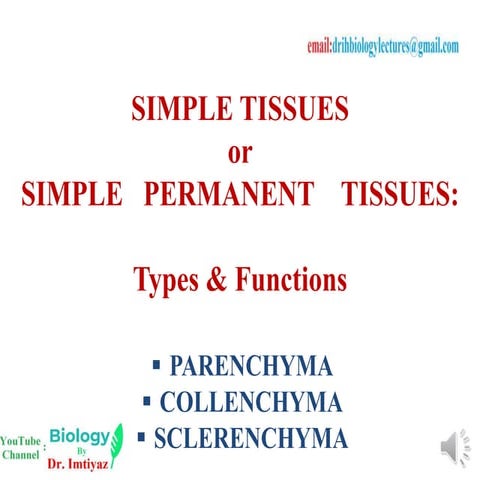 email:drihbiologylectures@gmail.com

SIMPLE TISSUES
or
SIMPLE PERMANENT TISSUES:

Types & Functions

▪ PARENCHYMA
▪ COLLENCHYMA
▪ SCLERENCHYMA

YouTube Channel : Biology By Dr. Imtiyaz